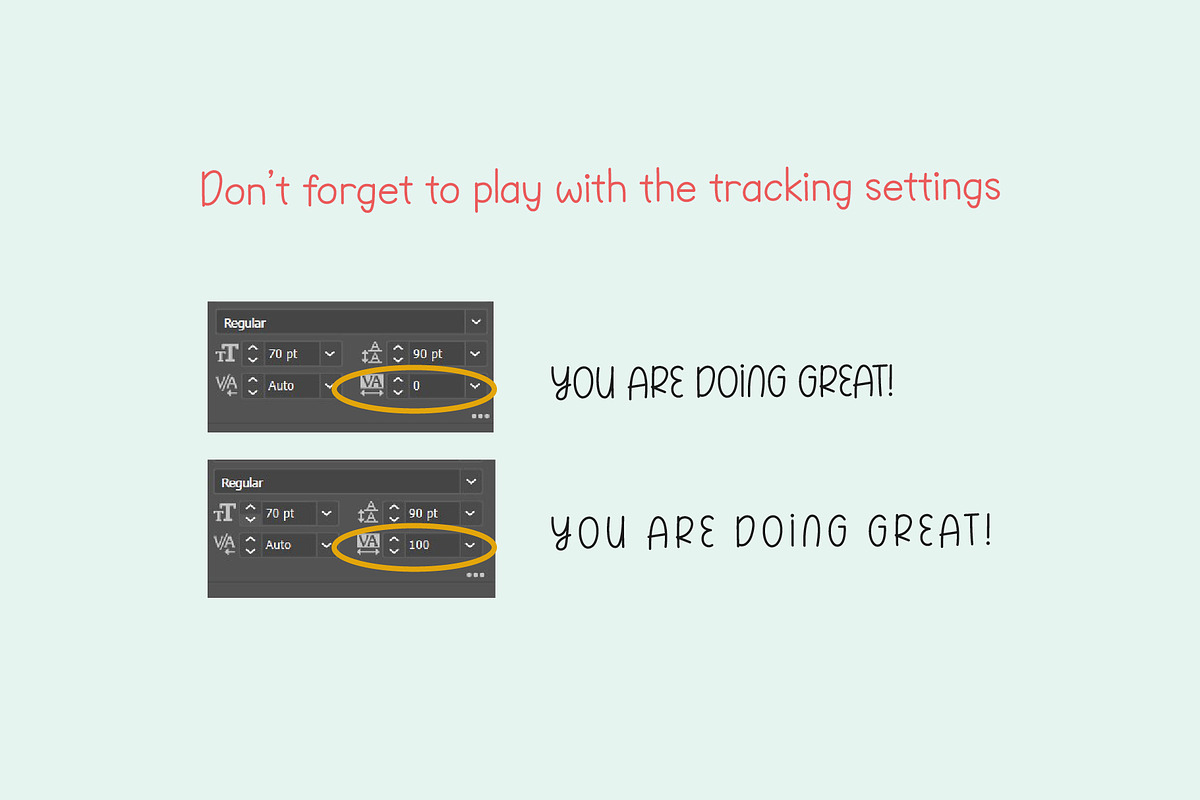 Don't forget to play with the tracking settings

Regular
70 pt
90 pt
Auto
0

YOU ARE DOING GREAT!

Regular
70 pt
90 pt
Auto
100

YOU ARE DOING GREAT!